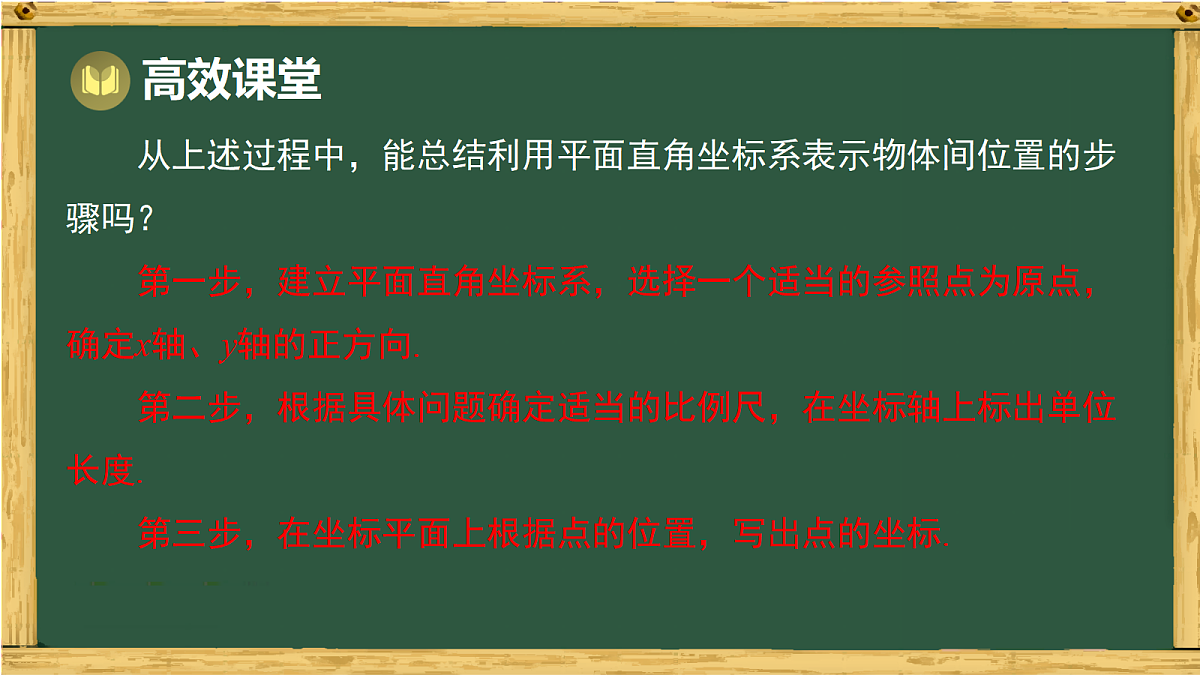 高效课堂

从上述过程中，能总结利用平面直角坐标系表示物体间位置的步骤吗？

第一步，建立平面直角坐标系，选择一个适当的参照点为原点，确定$x$轴、$y$轴的正方向.

第二步，根据具体问题确定适当的比例尺，在坐标轴上标出单位长度.

第三步，在坐标平面上根据点的位置，写出点的坐标.